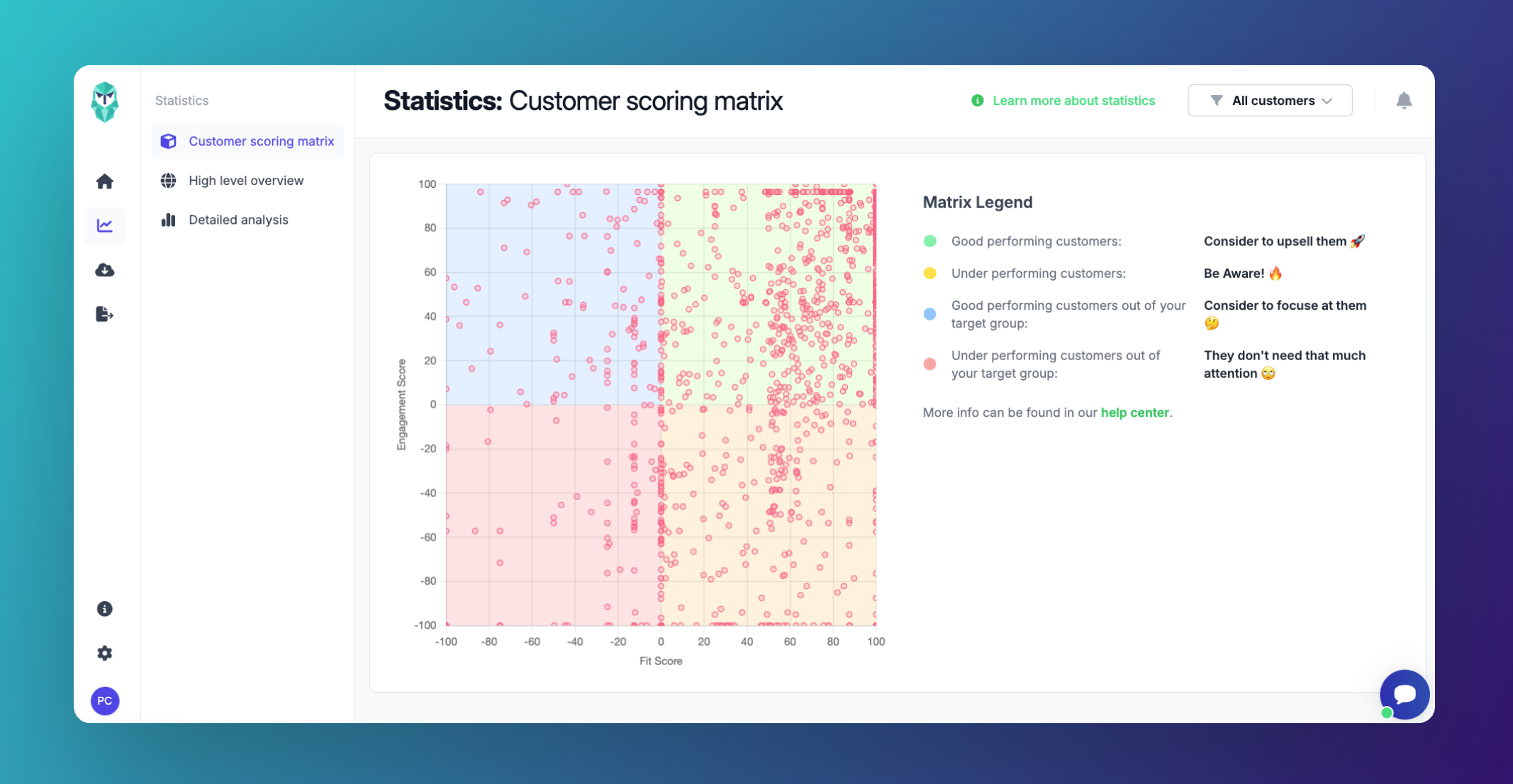 Statistics

Customer scoring matrix

High level overview

Detailed analysis

PC

Statistics: Customer scoring matrix

Learn more about statistics

All customers

100
80
60
40
20
0
-20
-40
-60
-80
-100

Engagement Score

-100 -80 -60 -40 -20 0 20 40 60 80 100

Fit Score

Matrix Legend

Good performing customers: Consider to upsell them 🚀

Under performing customers: Be Aware! 🔥

Good performing customers out of your target group: Consider to focuse at them 🤔

Under performing customers out of your target group: They don't need that much attention 😳

More info can be found in our help center.